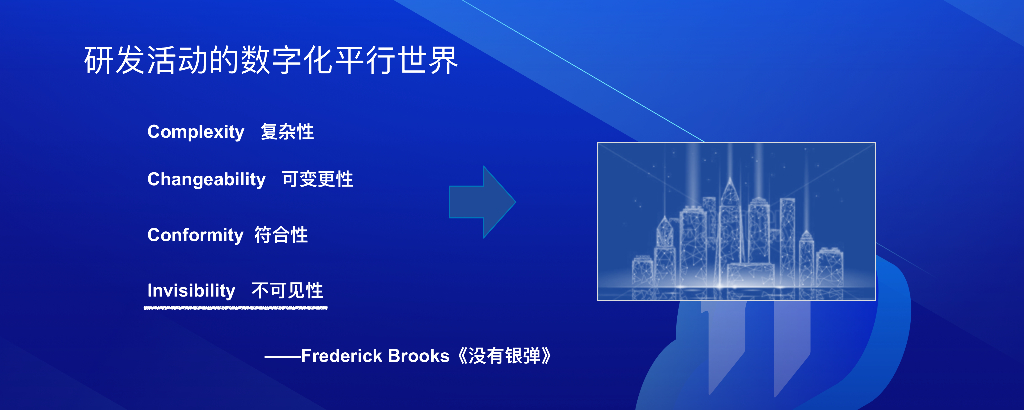 研发活动的数字化平行世界

Complexity 复杂性

Changeability 可变更性

Conformity 符合性

Invisibility 不可见性

——Frederick Brooks《没有银弹》